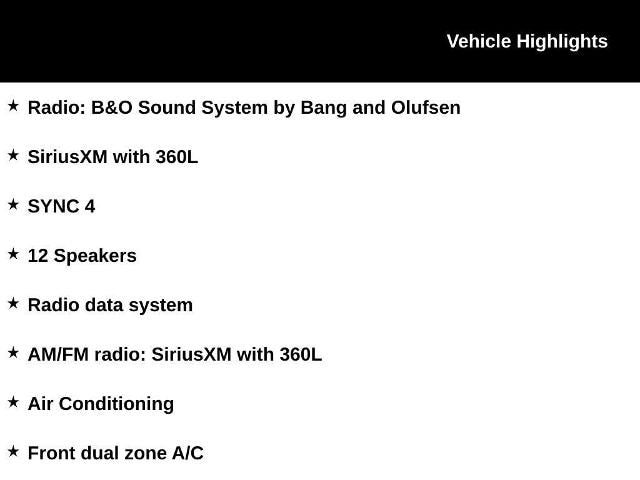 Vehicle Highlights

★ Radio: B&O Sound System by Bang and Olufsen

★ SiriusXM with 360L

★ SYNC 4

★ 12 Speakers

★ Radio data system

★ AM/FM radio: SiriusXM with 360L

★ Air Conditioning

★ Front dual zone A/C